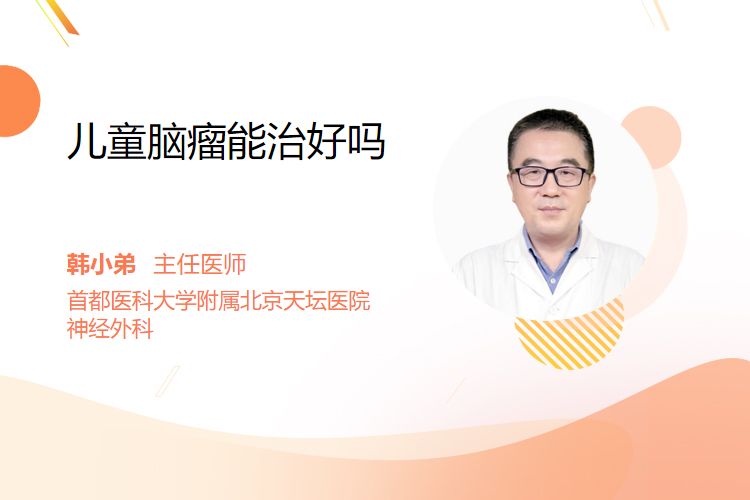 儿童脑瘤能治好吗

韩小弟 主任医师
首都医科大学附属北京天坛医院
神经外科